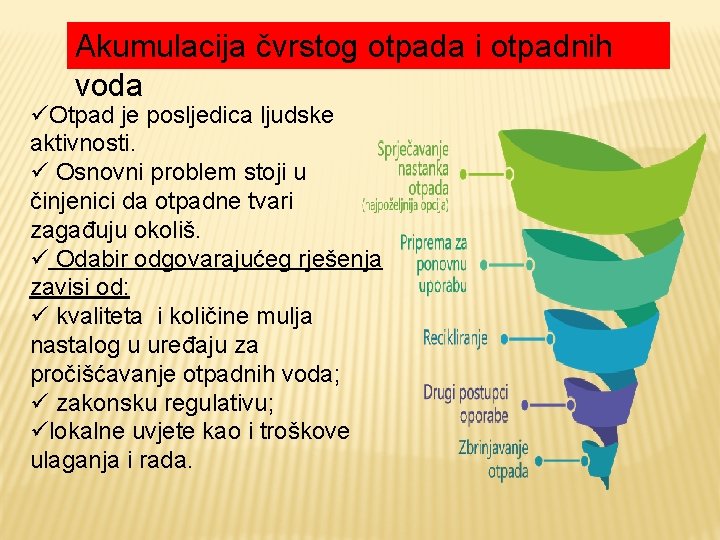 Akumulacija čvrstog otpada i otpadnih voda

✓Otpad je posljedica ljudske aktivnosti.
✓ Osnovni problem stoji u činjenici da otpadne tvari zagađuju okoliš.
✓ Odabir odgovarajućeg rješenja zavisi od:
✓ kvaliteta i količine mulja nastalog u uređaju za pročišćavanje otpadnih voda;
✓ zakonsku regulativu;
✓lokalne uvjete kao i troškove ulaganja i rada.

Sprječavanje nastanka otpada (najpoželjnija opcija)

Priprema za ponovnu uporabu

Recikliranje

Drugi postupci oporabe

Zbrinjavanje otpada